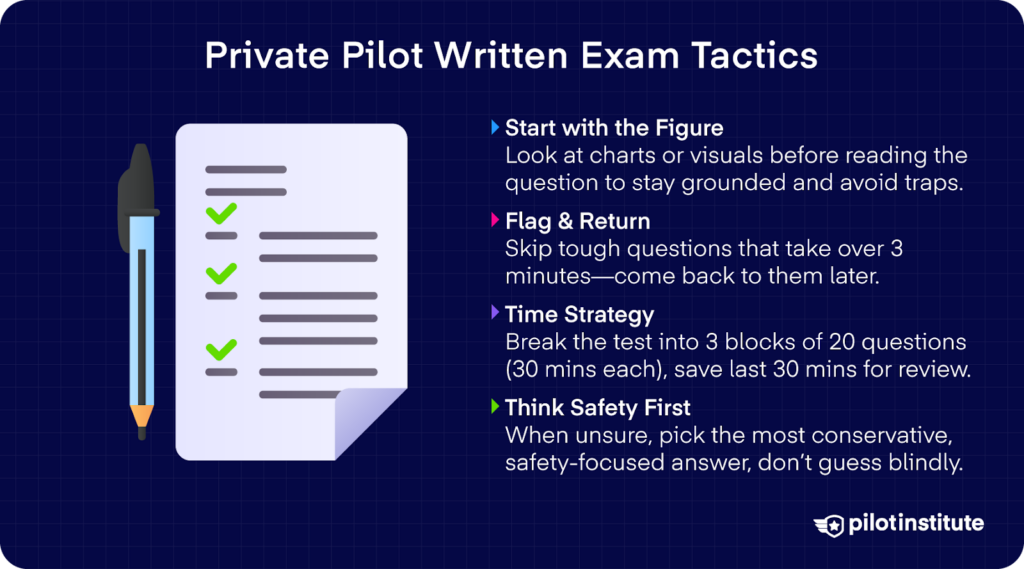 Private Pilot Written Exam Tactics

Start with the Figure
Look at charts or visuals before reading the question to stay grounded and avoid traps.

Flag & Return
Skip tough questions that take over 3 minutes—come back to them later.

Time Strategy
Break the test into 3 blocks of 20 questions (30 mins each), save last 30 mins for review.

Think Safety First
When unsure, pick the most conservative, safety-focused answer, don't guess blindly.

pilotinstitute